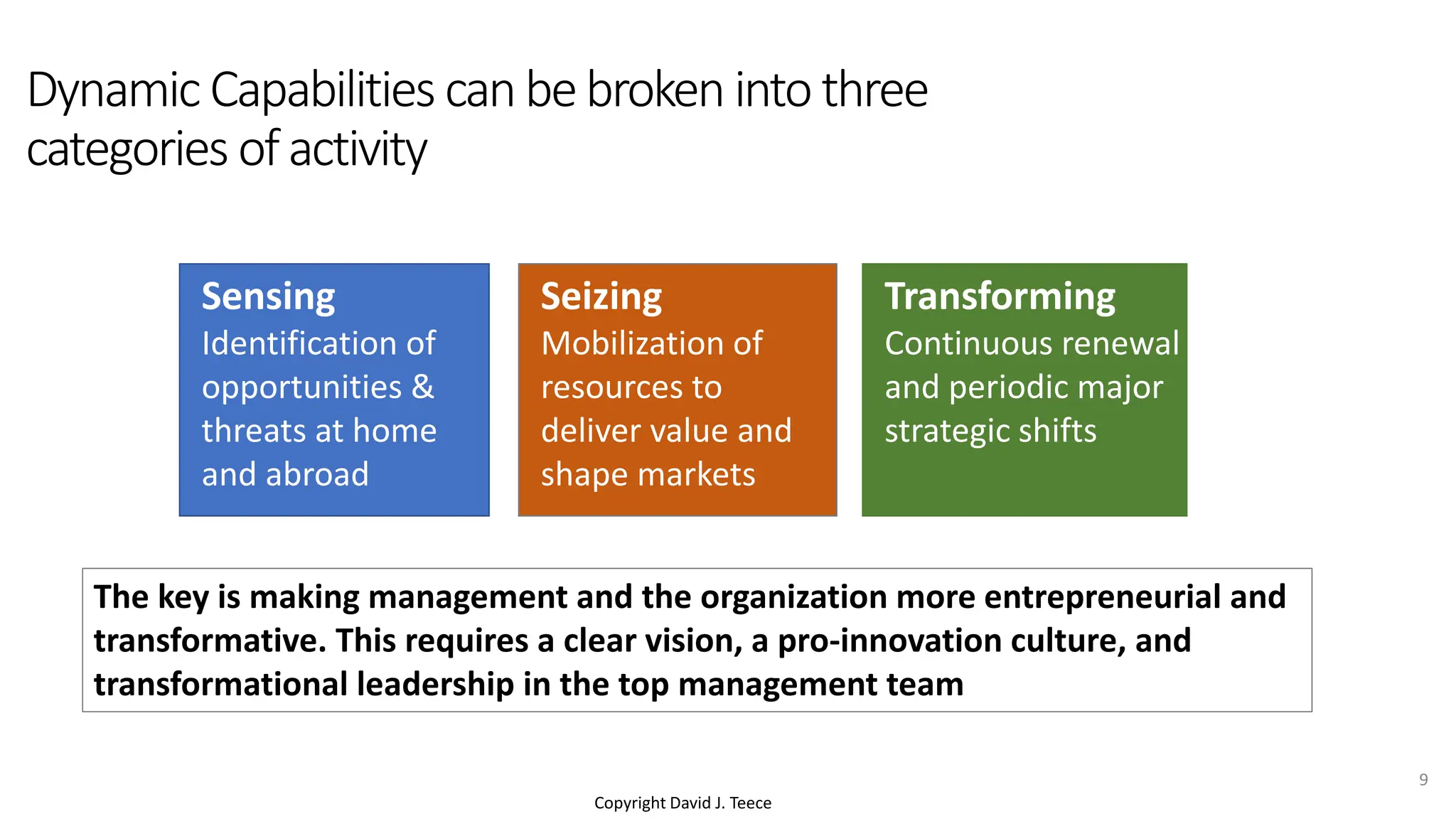 Dynamic Capabilities can be broken into three categories of activity

Sensing
Identification of opportunities & threats at home and abroad

Seizing
Mobilization of resources to deliver value and shape markets

Transforming
Continuous renewal and periodic major strategic shifts

The key is making management and the organization more entrepreneurial and transformative. This requires a clear vision, a pro-innovation culture, and transformational leadership in the top management team

9

Copyright David J. Teece